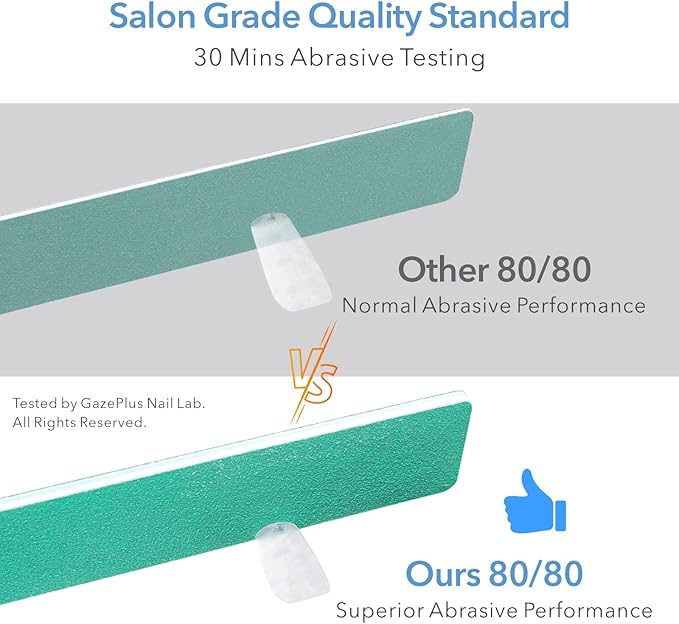 Salon Grade Quality Standard
30 Mins Abrasive Testing

Other 80/80
Normal Abrasive Performance

VS

Tested by GazePlus Nail Lab.
All Rights Reserved.

Ours 80/80
Superior Abrasive Performance